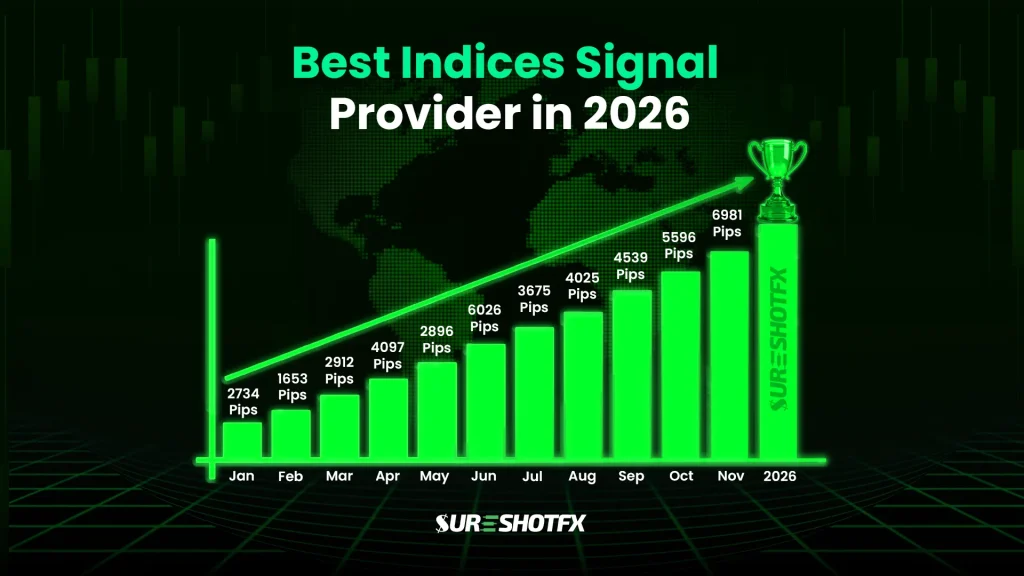 Best Indices Signal Provider in 2026

2734 Pips
1653 Pips
2912 Pips
4097 Pips
2896 Pips
6026 Pips
3675 Pips
4025 Pips
4539 Pips
5596 Pips
6981 Pips

SURESHOTFX

Jan Feb Mar Apr May Jun Jul Aug Sep Oct Nov 2026

SURESHOTFX